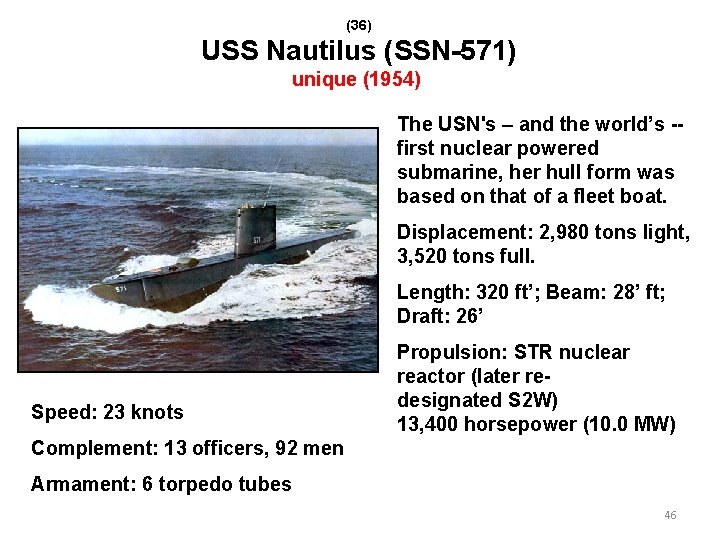 (36)
USS Nautilus (SSN-571)
unique (1954)

571

571

The USN's – and the world's -- first nuclear powered submarine, her hull form was based on that of a fleet boat.

Displacement: 2,980 tons light, 3,520 tons full.

Length: 320 ft'; Beam: 28' ft; Draft: 26'

Propulsion: STR nuclear reactor (later re-designated S2W)
13,400 horsepower (10.0 MW)

Speed: 23 knots

Complement: 13 officers, 92 men

Armament: 6 torpedo tubes

46